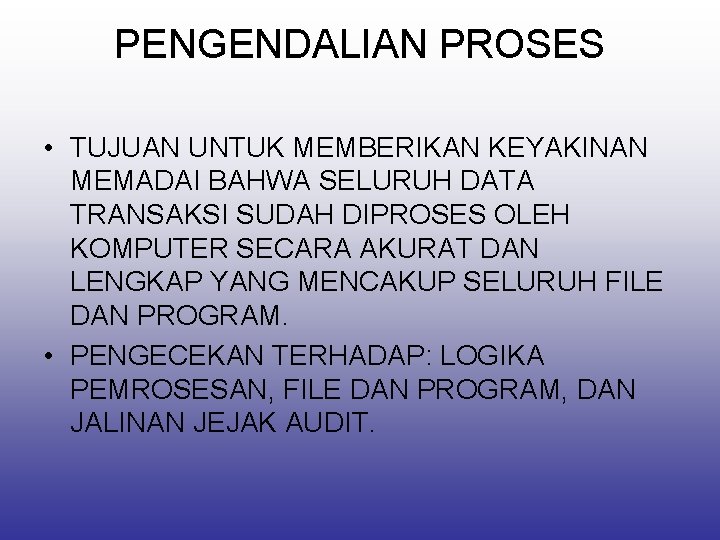 PENGENDALIAN PROSES

• TUJUAN UNTUK MEMBERIKAN KEYAKINAN MEMADAI BAHWA SELURUH DATA TRANSAKSI SUDAH DIPROSES OLEH KOMPUTER SECARA AKURAT DAN LENGKAP YANG MENCAKUP SELURUH FILE DAN PROGRAM.

• PENGECEKAN TERHADAP: LOGIKA PEMROSESAN, FILE DAN PROGRAM, DAN JALINAN JEJAK AUDIT.